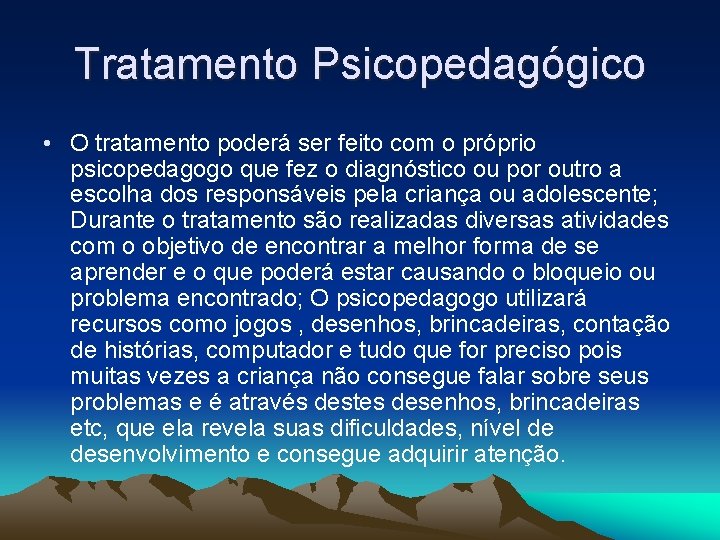 Tratamento Psicopedagógico

• O tratamento poderá ser feito com o próprio psicopedagogo que fez o diagnóstico ou por outro a escolha dos responsáveis pela criança ou adolescente; Durante o tratamento são realizadas diversas atividades com o objetivo de encontrar a melhor forma de se aprender e o que poderá estar causando o bloqueio ou problema encontrado; O psicopedagogo utilizará recursos como jogos , desenhos, brincadeiras, contação de histórias, computador e tudo que for preciso pois muitas vezes a criança não consegue falar sobre seus problemas e é através destes desenhos, brincadeiras etc, que ela revela suas dificuldades, nível de desenvolvimento e consegue adquirir atenção.